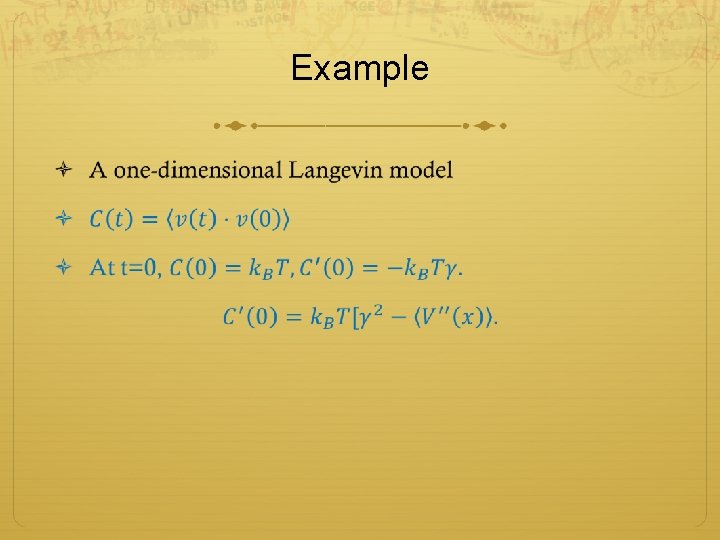 Example

A one-dimensional Langevin model

$C(t) = \langle v(t) \cdot v(0) \rangle$

At t=0, $C(0) = k_B T, C'(0) = -k_B T\gamma.$

$C'(0) = k_B T[\gamma^2 - \langle V''(x) \rangle.$